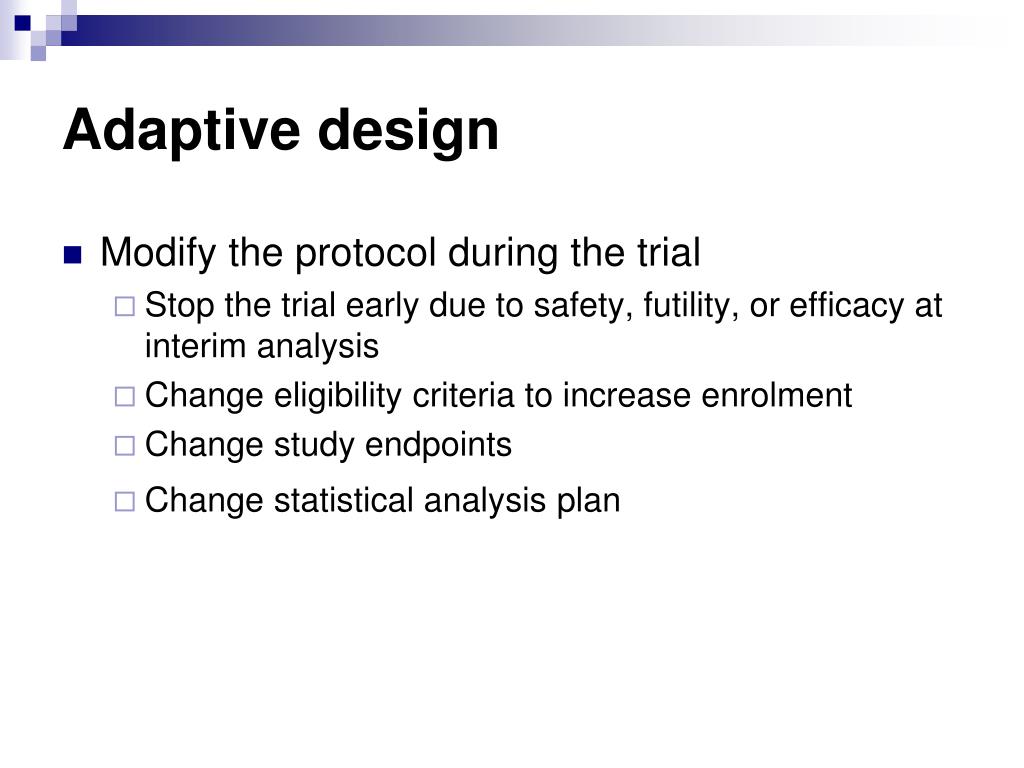 Adaptive design

Modify the protocol during the trial
Stop the trial early due to safety, futility, or efficacy at interim analysis
Change eligibility criteria to increase enrolment
Change study endpoints
Change statistical analysis plan